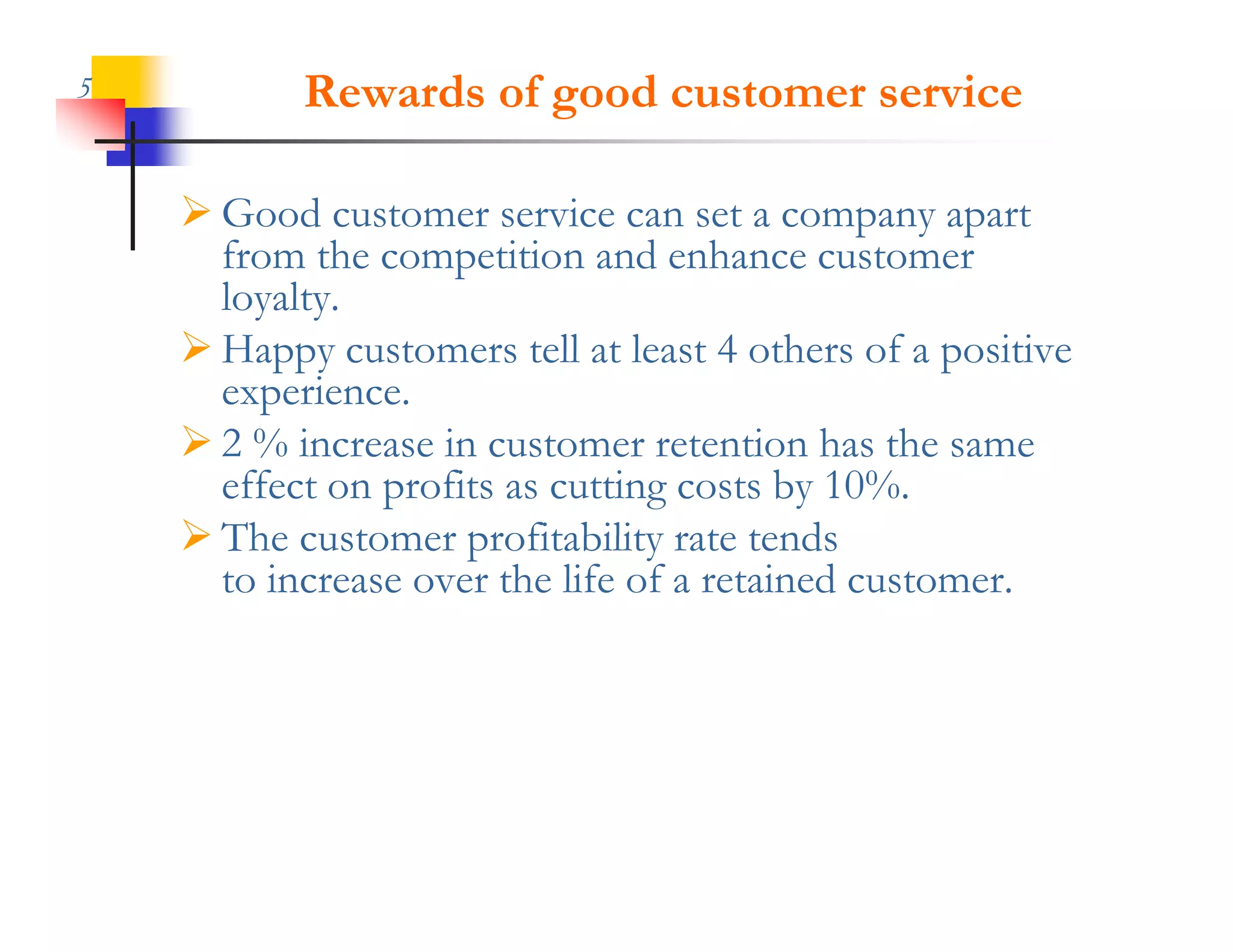 5

Rewards of good customer service

➢ Good customer service can set a company apart from the competition and enhance customer loyalty.

➢ Happy customers tell at least 4 others of a positive experience.

➢ 2 % increase in customer retention has the same effect on profits as cutting costs by 10%.

➢ The customer profitability rate tends to increase over the life of a retained customer.